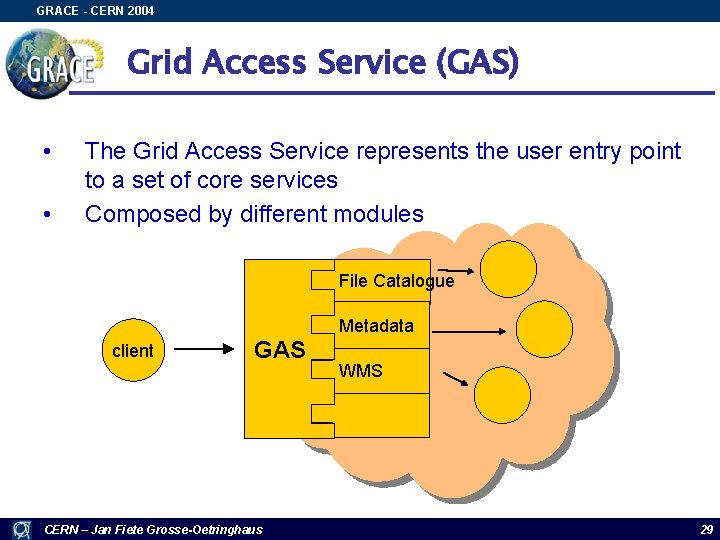 GRACE - CERN 2004

GRACE

Grid Access Service (GAS)

• The Grid Access Service represents the user entry point to a set of core services
• Composed by different modules

client

GAS

File Catalogue

Metadata

WMS

CERN – Jan Fiete Grosse-Oetringhaus

29